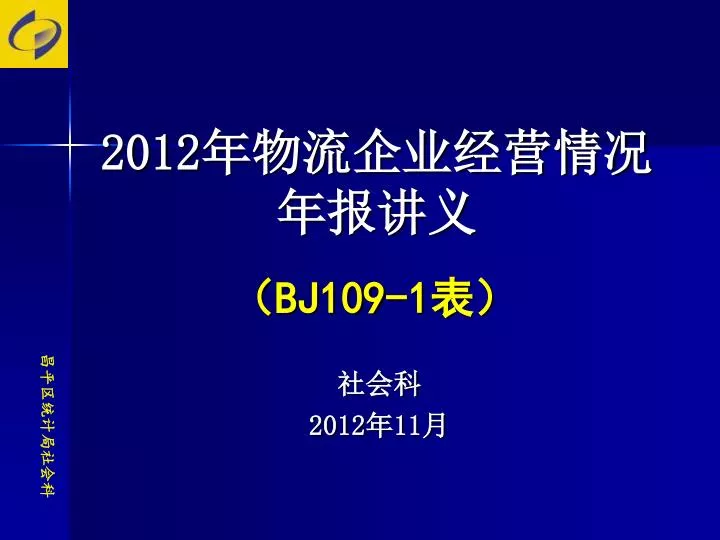 2012年物流企业经营情况年报讲义

（BJ109-1表）

社会科

2012年11月

昌平区统计局社会科